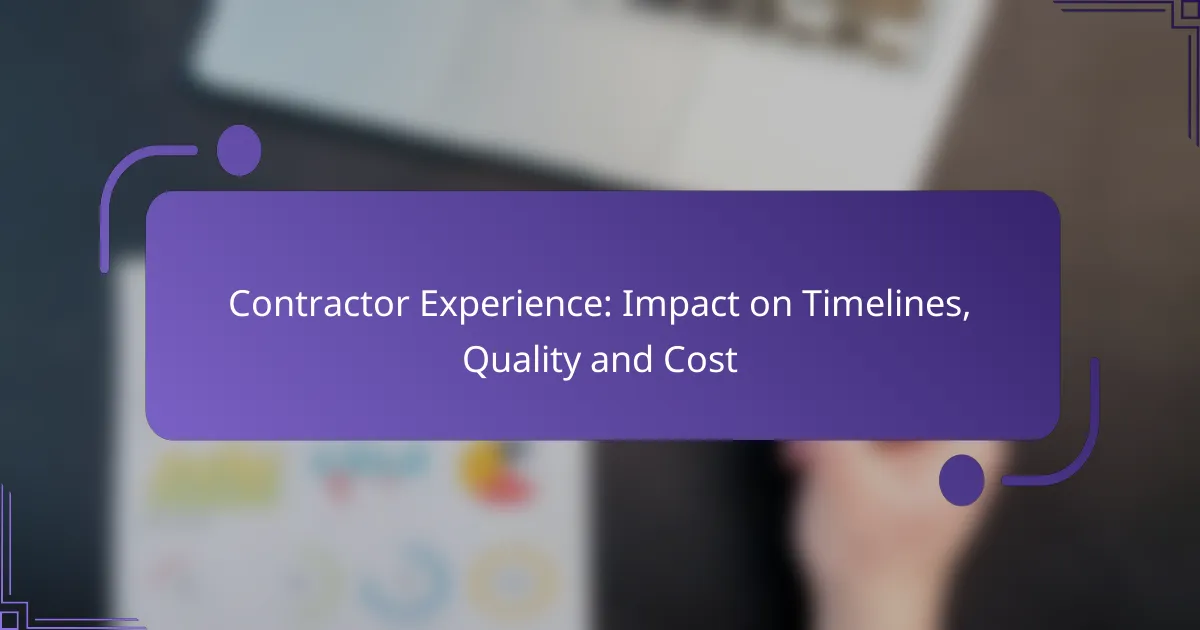 Contractor Experience: Impact on Timelines, Quality and Cost